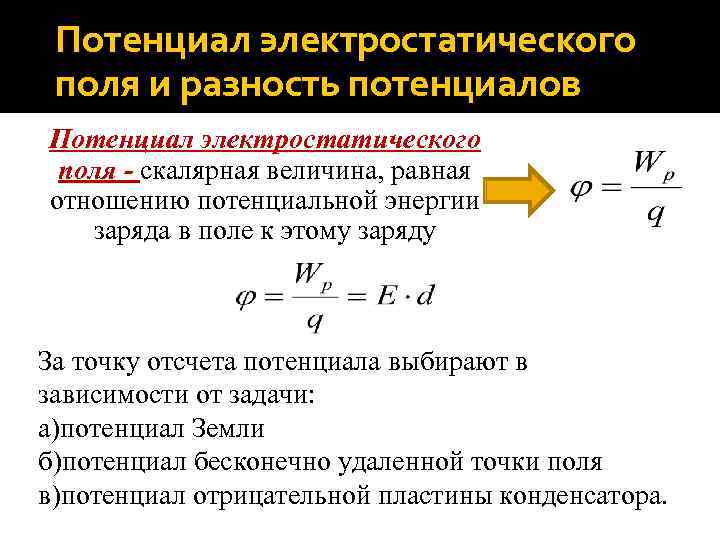 Потенциал электростатического поля и разность потенциалов

Потенциал электростатического поля - скалярная величина, равная отношению потенциальной энергии заряда в поле к этому заряду

$\varphi = \frac{W_p}{q}$

$\varphi = \frac{W_p}{q} = E \cdot d$

За точку отсчета потенциала выбирают в зависимости от задачи:
а)потенциал Земли
б)потенциал бесконечно удаленной точки поля
в)потенциал отрицательной пластины конденсатора.